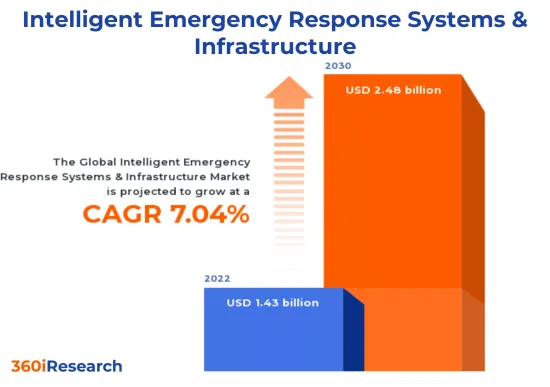 Intelligent Emergency Response Systems & Infrastructure

2030

USD 2.48 billion

The Global Intelligent Emergency Response Systems & Infrastructure Market is projected to grow at a

CAGR 7.04%

2022

USD 1.43 billion

360iResearch